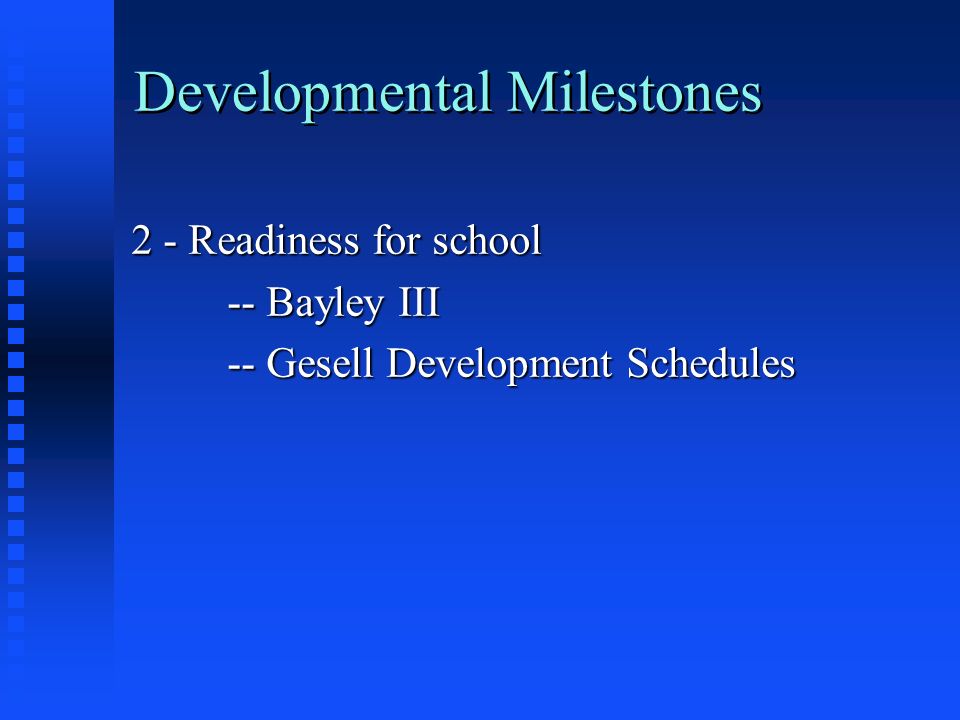 Developmental Milestones

2 - Readiness for school

-- Bayley III

-- Gesell Development Schedules